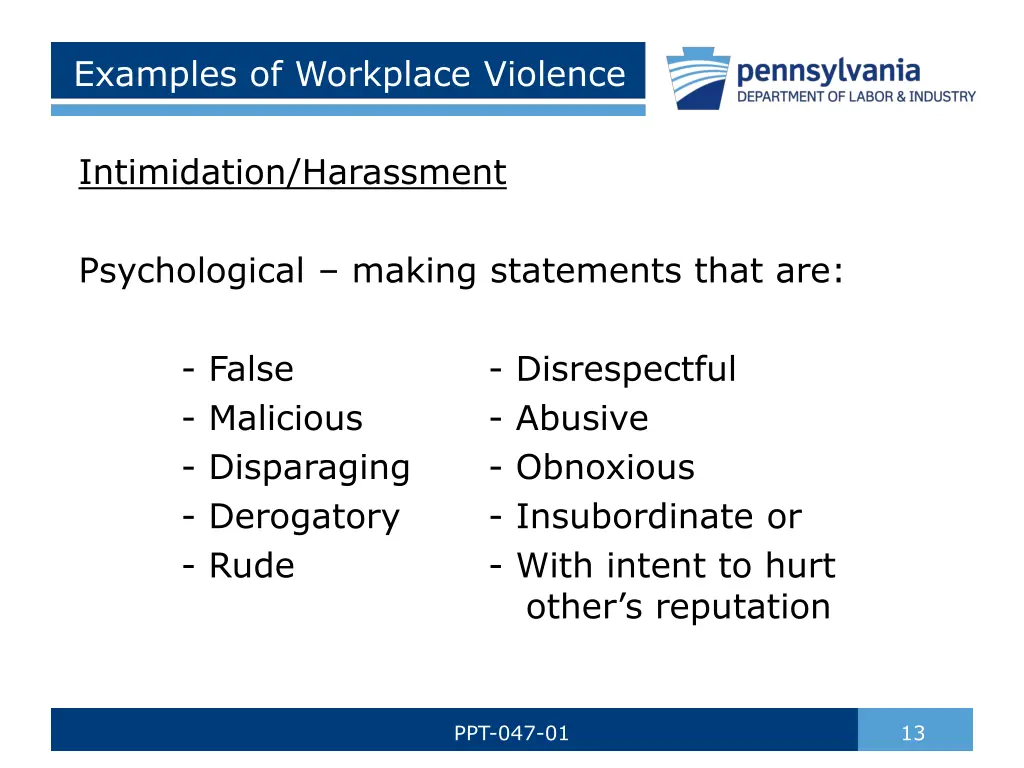 Examples of Workplace Violence

pennsylvania
DEPARTMENT OF LABOR & INDUSTRY

Intimidation/Harassment

Psychological – making statements that are:

- False
- Malicious
- Disparaging
- Derogatory
- Rude

- Disrespectful
- Abusive
- Obnoxious
- Insubordinate or
- With intent to hurt other's reputation

PPT-047-01

13